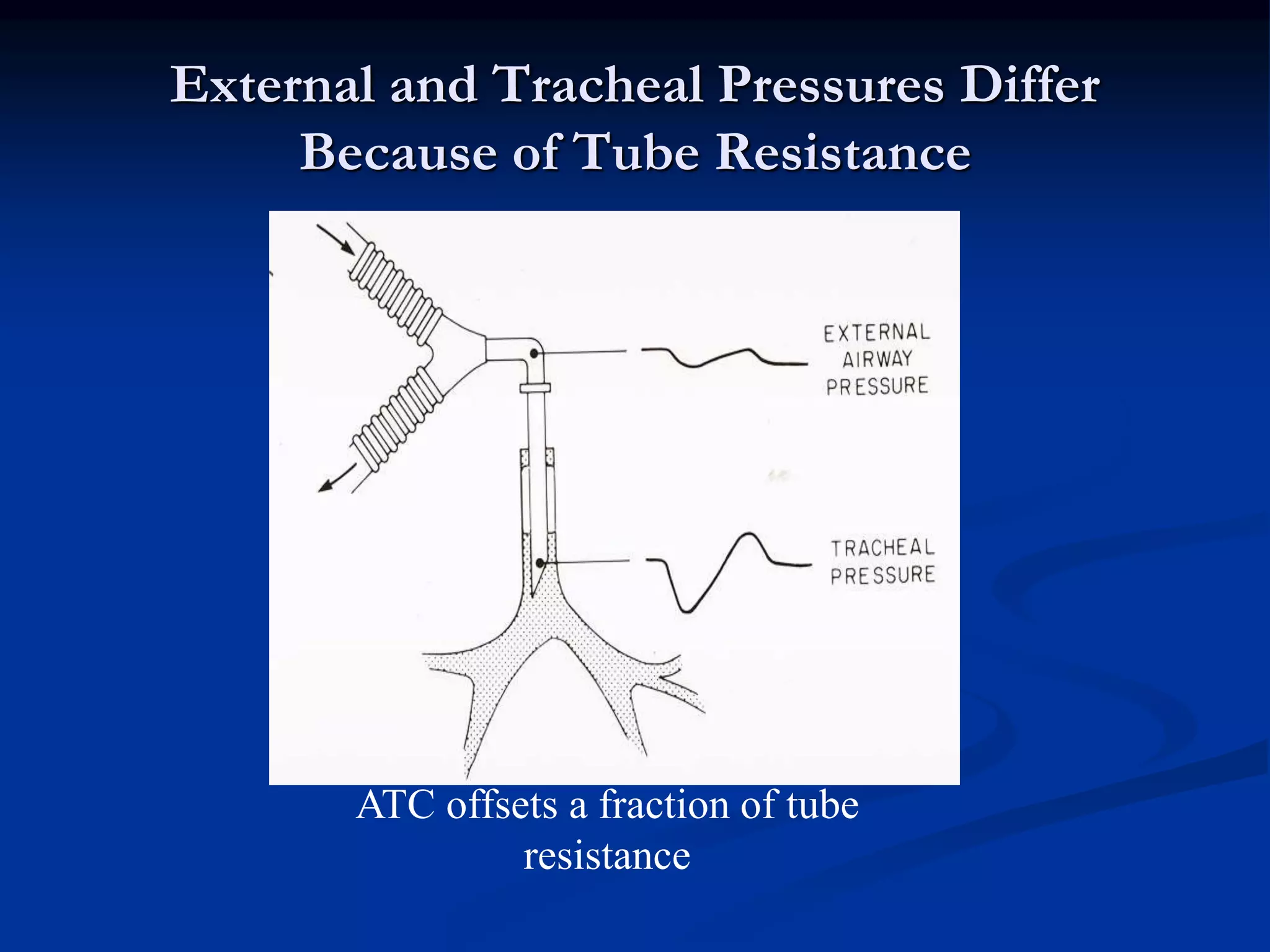 External and Tracheal Pressures Differ Because of Tube Resistance

EXTERNAL AIRWAY PRESSURE

TRACHEAL PRESSURE

ATC offsets a fraction of tube resistance